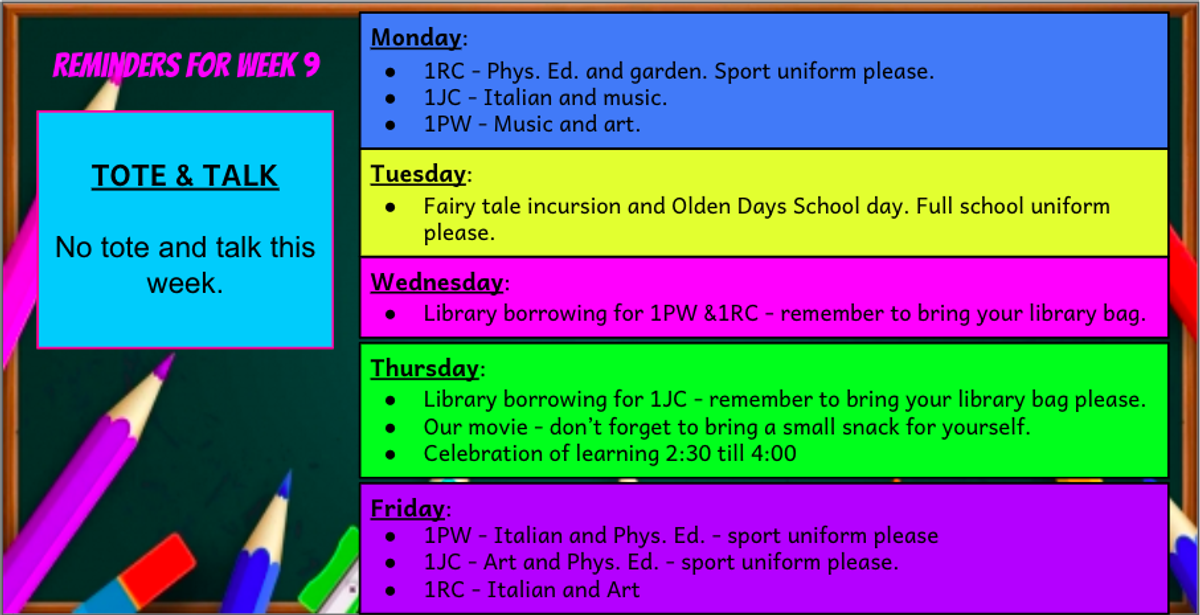 REMINDERS FOR WEEK 9

TOTE & TALK

No tote and talk this week.

Monday:
- 1RC - Phys. Ed. and garden. Sport uniform please.
- 1JC - Italian and music.
- 1PW - Music and art.

Tuesday:
- Fairy tale incursion and Olden Days School day. Full school uniform please.

Wednesday:
- Library borrowing for 1PW &1RC - remember to bring your library bag.

Thursday:
- Library borrowing for 1JC - remember to bring your library bag please.
- Our movie - don't forget to bring a small snack for yourself.
- Celebration of learning 2:30 till 4:00

Friday:
- 1PW - Italian and Phys. Ed. - sport uniform please
- 1JC - Art and Phys. Ed. - sport uniform please.
- 1RC - Italian and Art